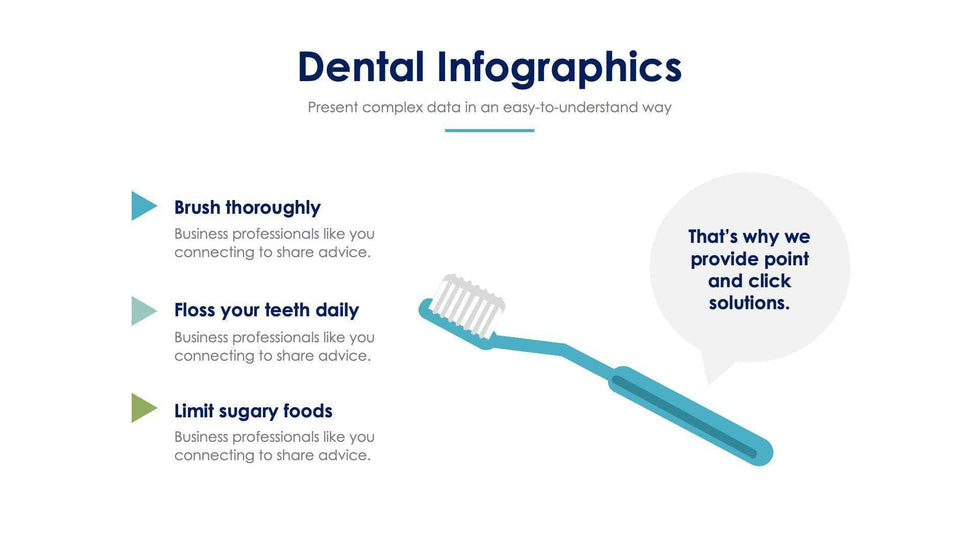 Dental Infographics

Present complex data in an easy-to-understand way

Brush thoroughly

Business professionals like you connecting to share advice.

Floss your teeth daily

Business professionals like you connecting to share advice.

Limit sugary foods

Business professionals like you connecting to share advice.

That's why we provide point and click solutions.